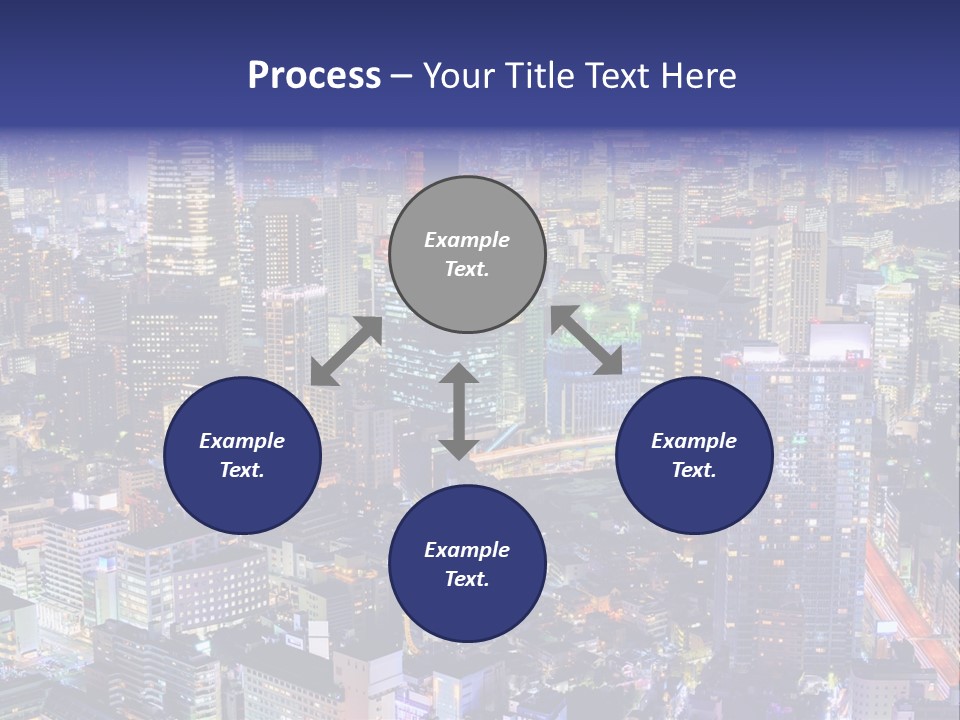 Process – Your Title Text Here

Example Text.

Example Text.

Example Text.

Example Text.